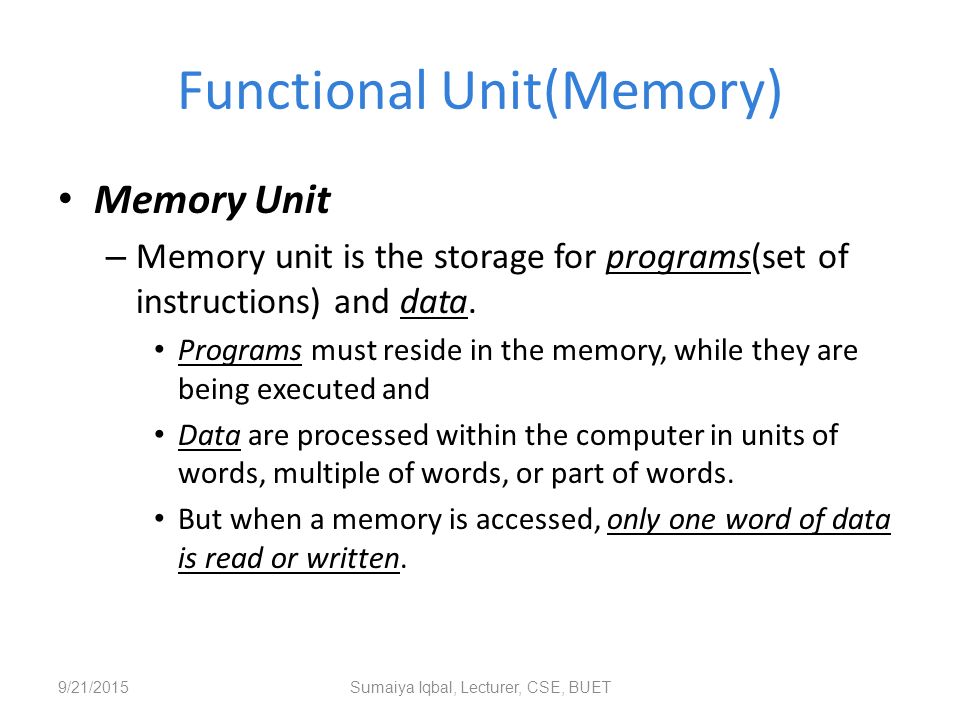 Functional Unit(Memory)

• Memory Unit

– Memory unit is the storage for programs(set of instructions) and data.

• Programs must reside in the memory, while they are being executed and

• Data are processed within the computer in units of words, multiple of words, or part of words.

• But when a memory is accessed, only one word of data is read or written.

9/21/2015

Sumaiya Iqbal, Lecturer, CSE, BUET